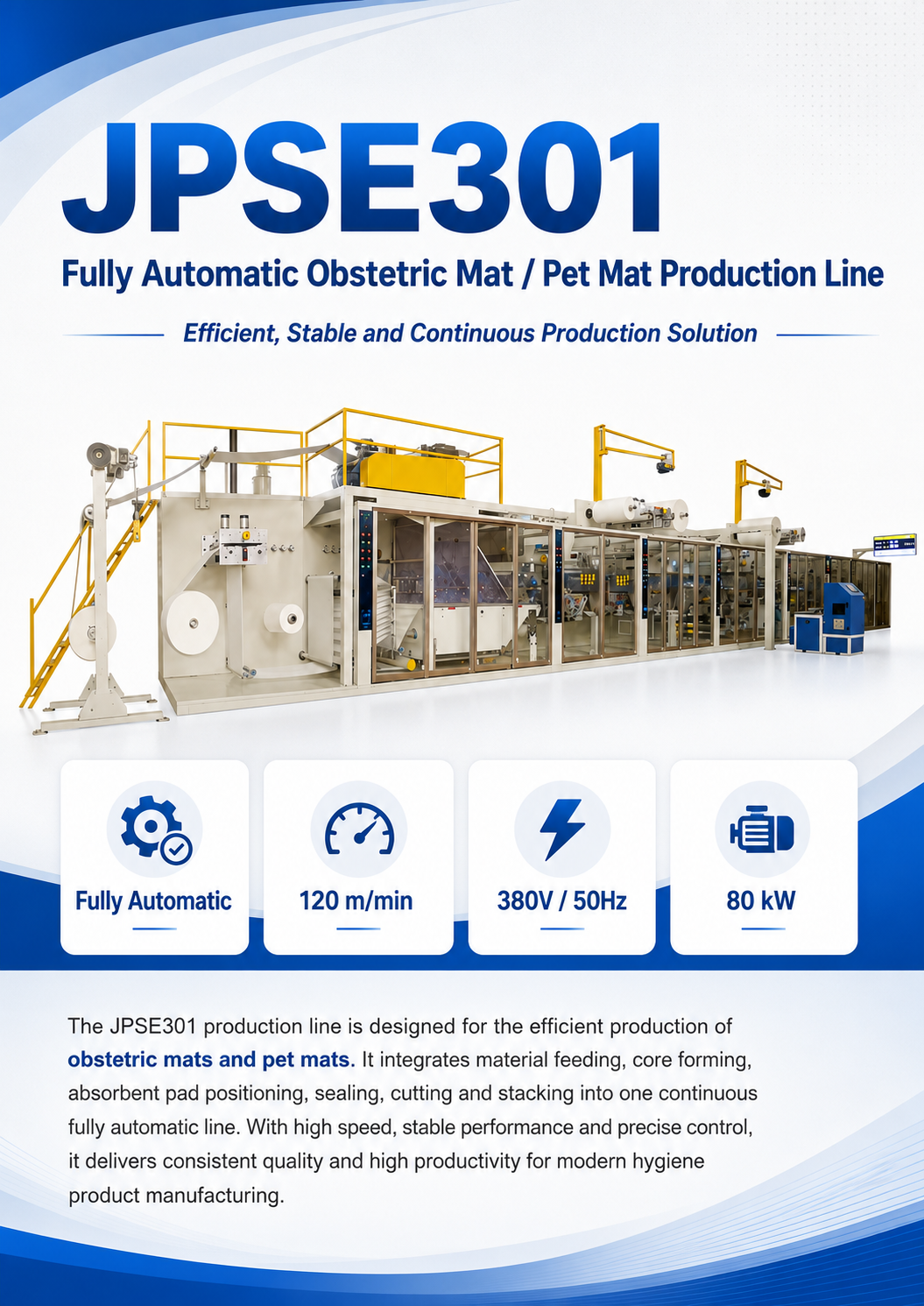 JPSE301

Fully Automatic Obstetric Mat / Pet Mat Production Line

Efficient, Stable and Continuous Production Solution

Fully Automatic

120 m/min

380V / 50Hz

80 kW

The JPSE301 production line is designed for the efficient production of obstetric mats and pet mats. It integrates material feeding, core forming, absorbent pad positioning, sealing, cutting and stacking into one continuous fully automatic line. With high speed, stable performance and precise control, it delivers consistent quality and high productivity for modern hygiene product manufacturing.